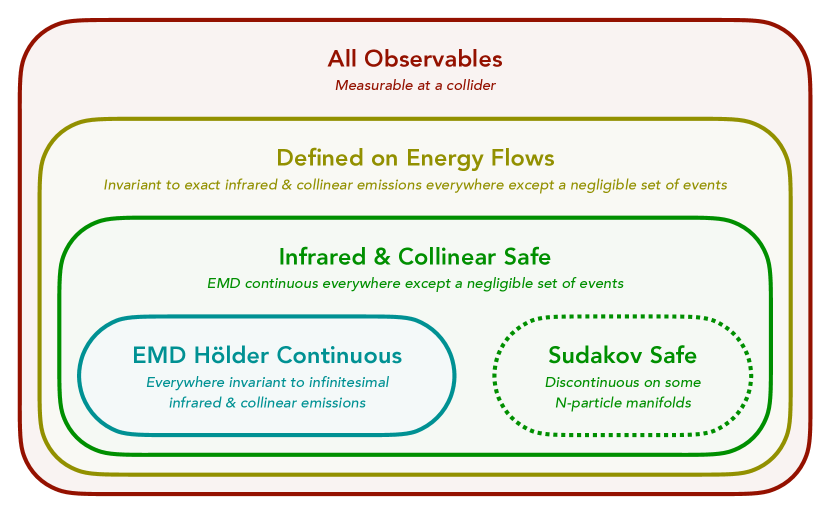 All Observables
Measurable at a collider

Defined on Energy Flows
Invariant to exact infrared & collinear emissions everywhere except a negligible set of events

Infrared & Collinear Safe
EMD continuous everywhere except a negligible set of events

EMD Hölder Continuous
Everywhere invariant to infinitesimal infrared & collinear emissions

Sudakov Safe
Discontinuous on some N-particle manifolds